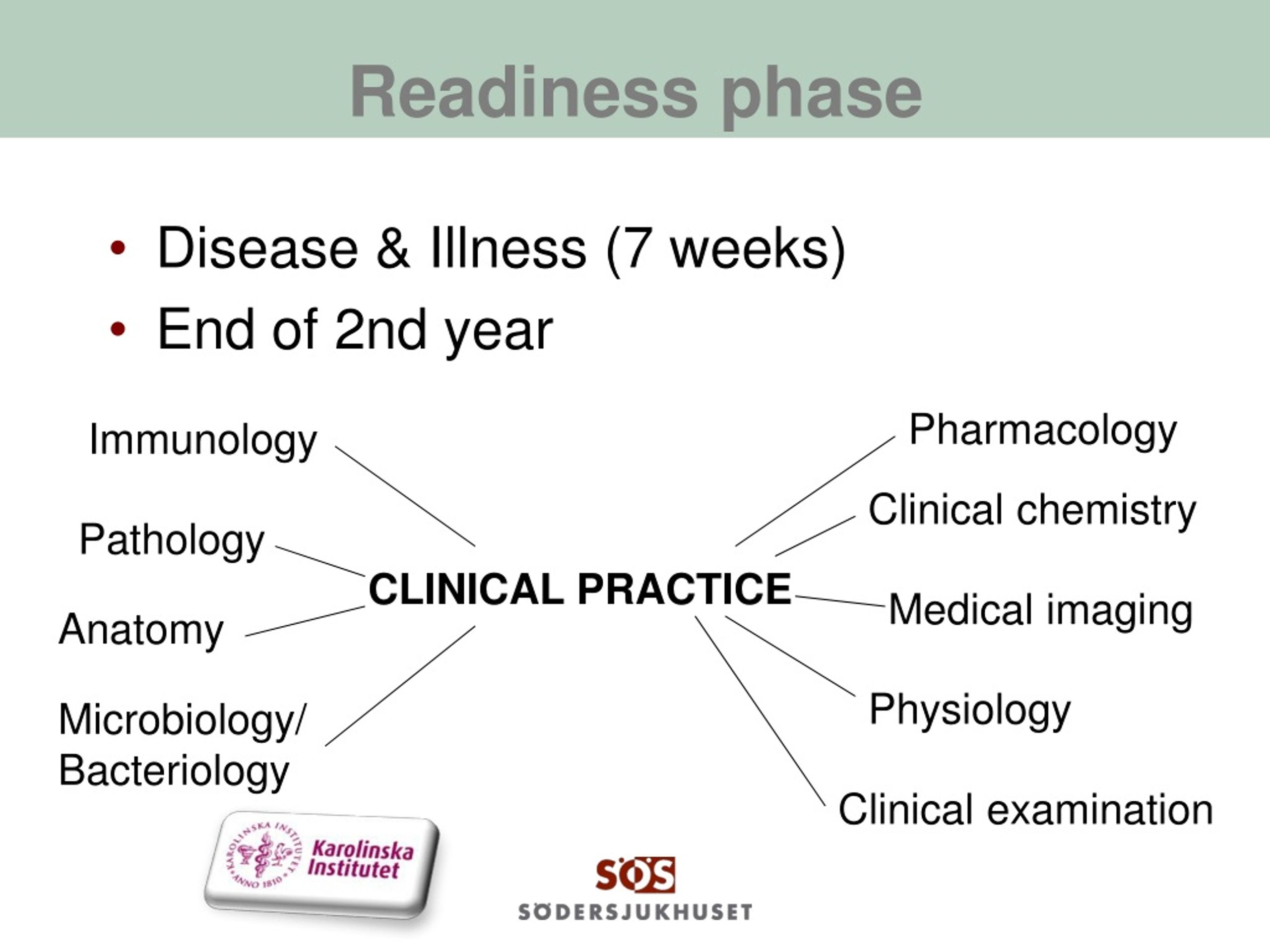 Readiness phase

• Disease & Illness (7 weeks)
• End of 2nd year

Immunology

Pathology

Anatomy

Microbiology/
Bacteriology

CLINICAL PRACTICE

Pharmacology

Clinical chemistry

Medical imaging

Physiology

Clinical examination

KAROLINSKA INSTITUTET ANNO 1810
Karolinska Institutet

SÖS
SÖDERSJUKHUSET